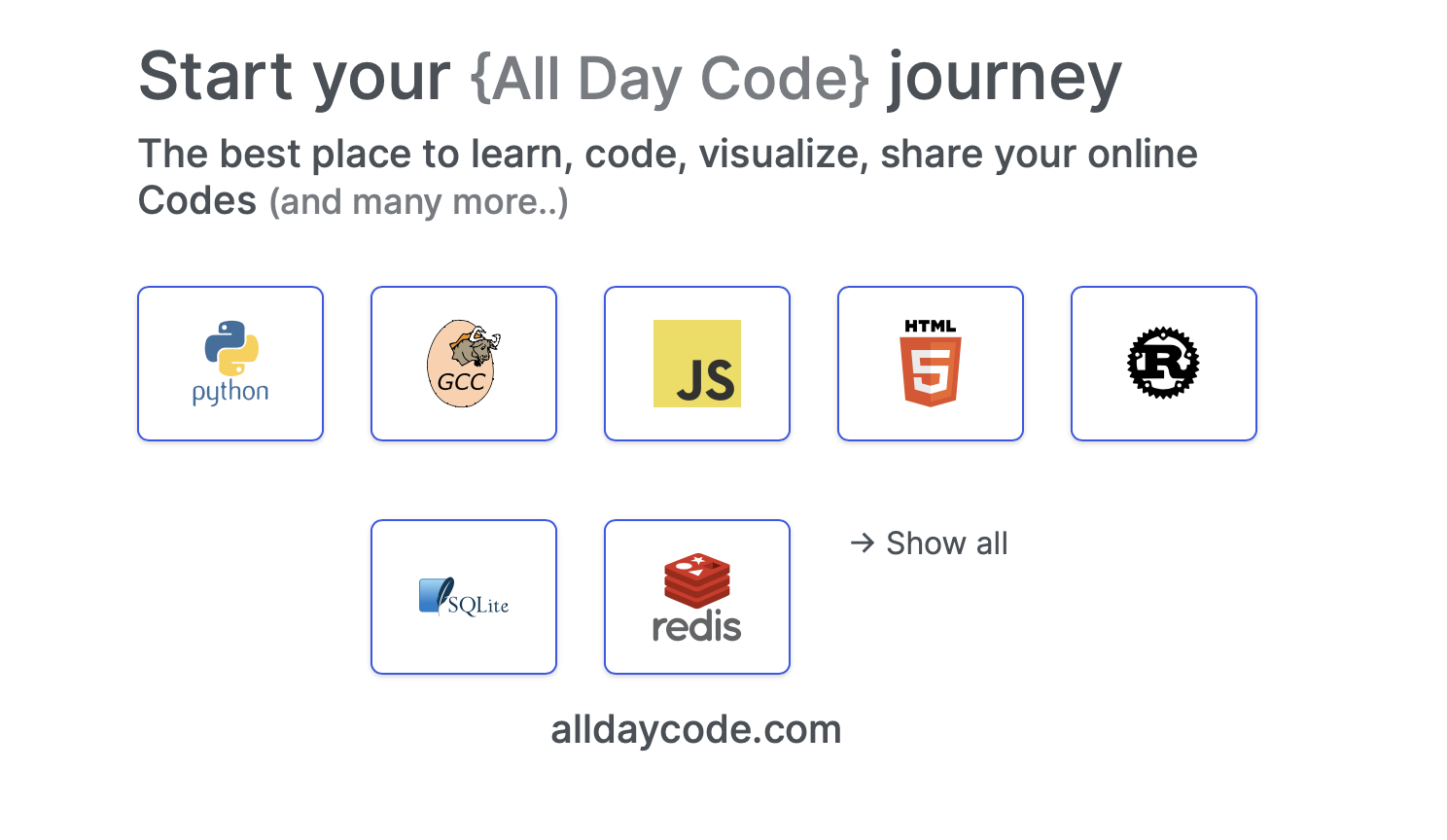 Start your {All Day Code} journey

The best place to learn, code, visualize, share your online Codes (and many more..)

python

GCC

JS

HTML 5

R

SQLite

redis

→ Show all

alldaycode.com